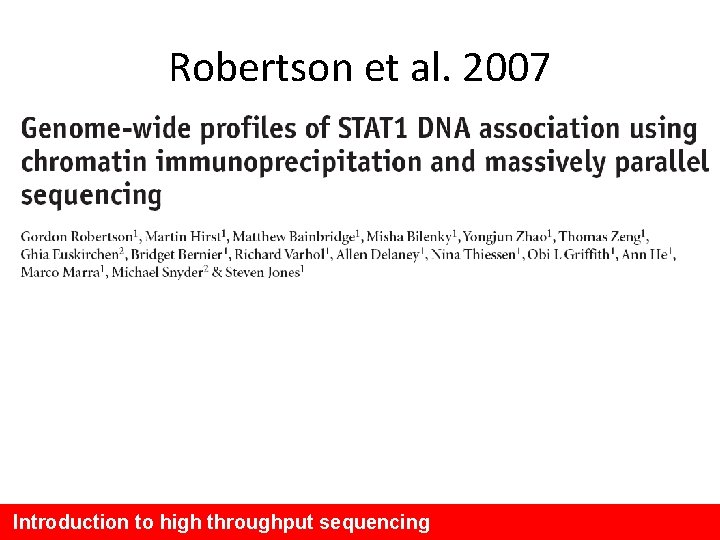 Robertson et al. 2007

Genome-wide profiles of STAT1 DNA association using chromatin immunoprecipitation and massively parallel sequencing

Gordon Robertson$^1$, Martin Hirst$^1$, Matthew Bainbridge$^1$, Misha Bilenky$^1$, Yongjun Zhao$^1$, Thomas Zeng$^1$, Ghia Euskirchen$^2$, Bridget Bernier$^1$, Richard Varhol$^1$, Allen Delaney$^1$, Nina Thiessen$^1$, Obi L Griffith$^1$, Ann He$^1$, Marco Marra$^1$, Michael Snyder$^2$ & Steven Jones$^1$

Introduction to high throughput sequencing